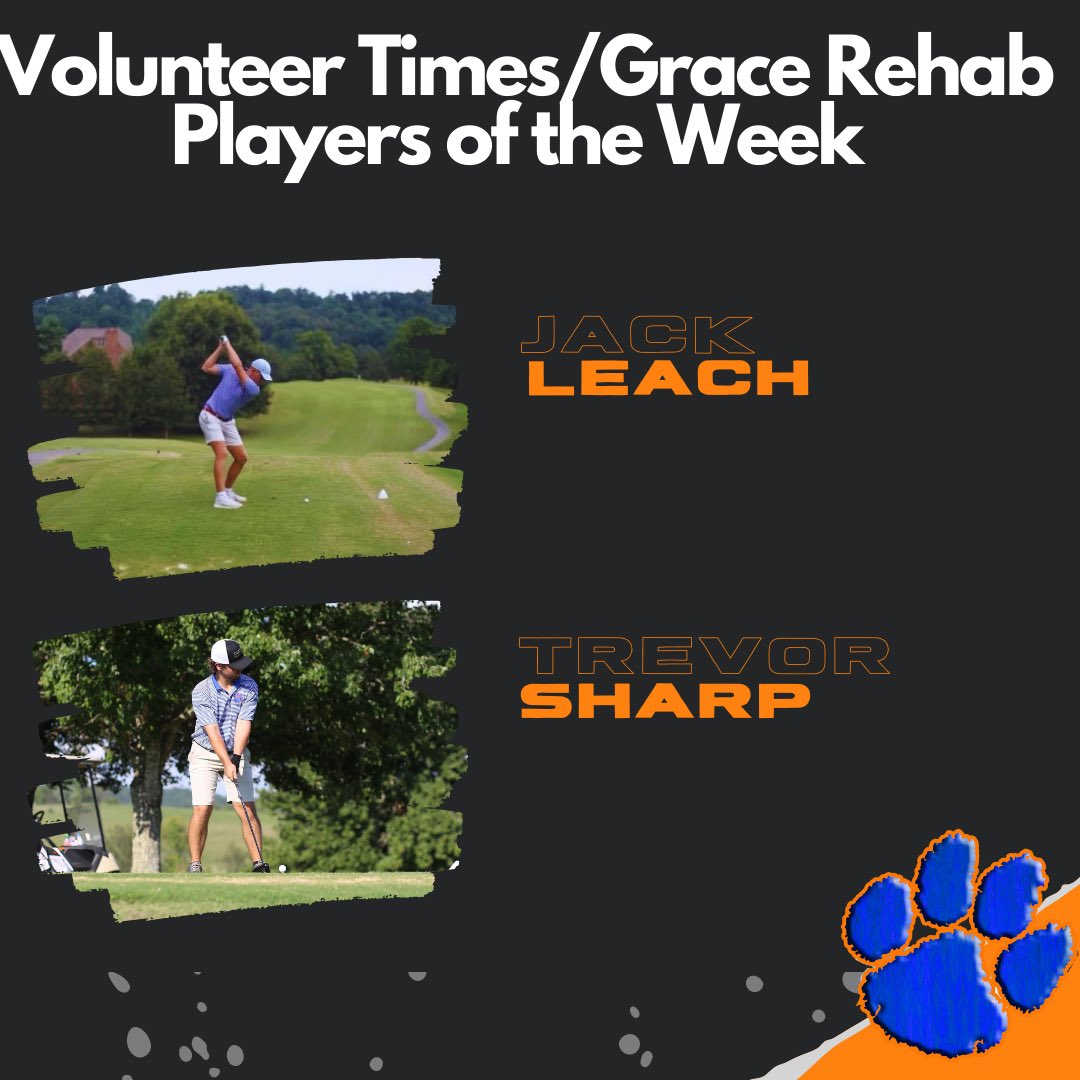 Volunteer Times/Grace Rehab Players of the Week

JACK
LEACH

TREVOR
SHARP